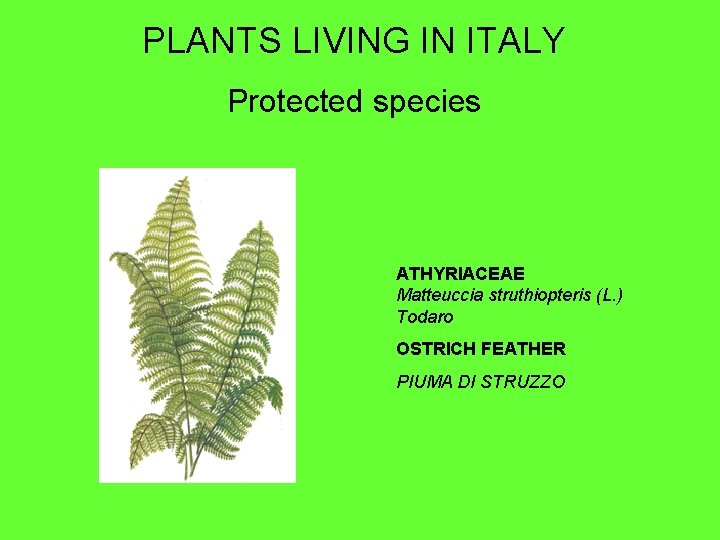 PLANTS LIVING IN ITALY

Protected species

ATHYRIACEAE
Matteuccia struthiopteris (L.) Todaro

OSTRICH FEATHER

PIUMA DI STRUZZO